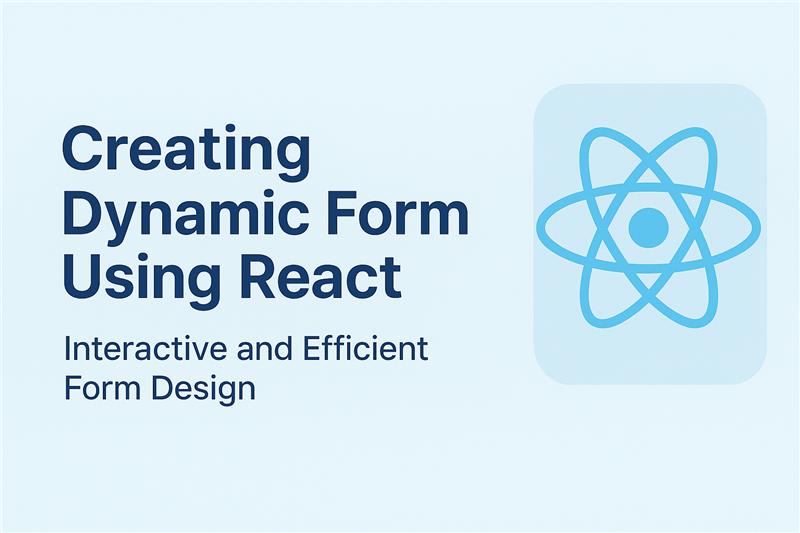 Creating Dynamic Form Using React

Interactive and Efficient Form Design